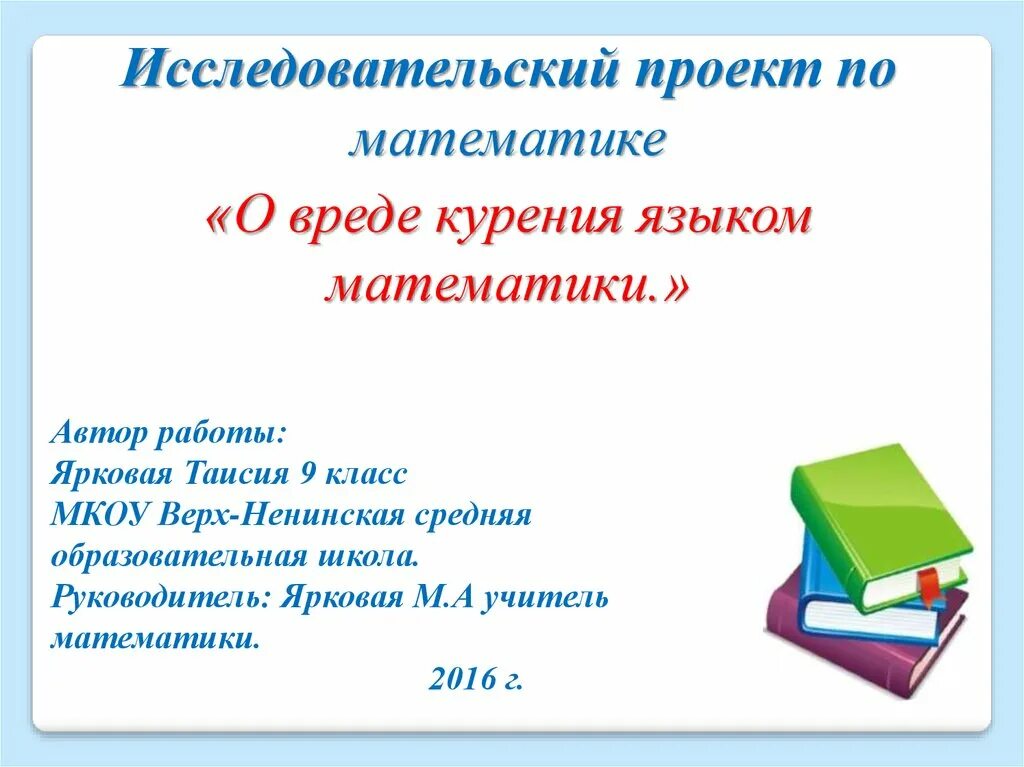 Исследовательский проект по математике

«О вреде курения языком математики.»

Автор работы:
Ярковая Таисия 9 класс
МКОУ Верх-Ненинская средняя образовательная школа.
Руководитель: Ярковая М.А учитель математики.
2016 г.